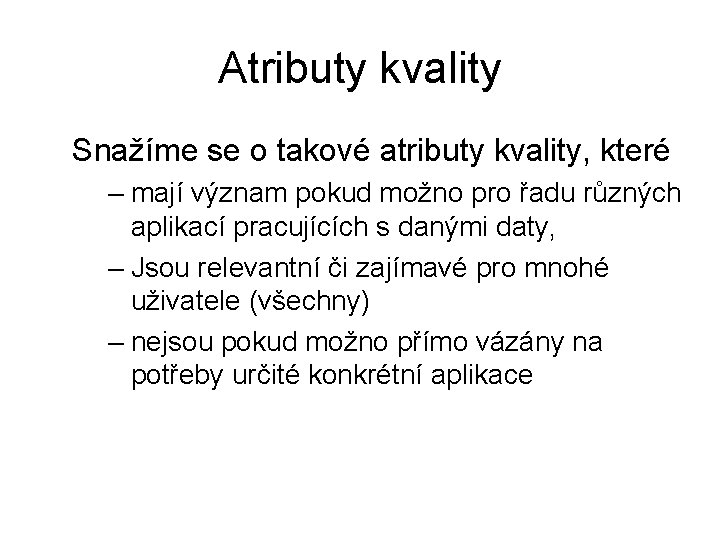 Atributy kvality

Snažíme se o takové atributy kvality, které

– mají význam pokud možno pro řadu různých aplikací pracujících s danými daty,

– Jsou relevantní či zajímavé pro mnohé uživatele (všechny)

– nejsou pokud možno přímo vázány na potřeby určité konkrétní aplikace